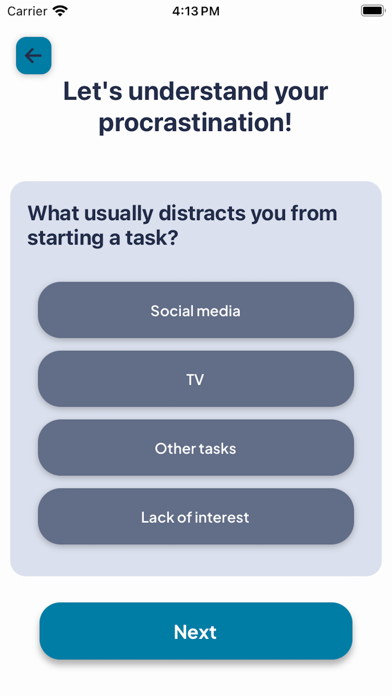 Carrier 4:13 PM

Let's understand your procrastination!

What usually distracts you from starting a task?

Social media

TV

Other tasks

Lack of interest

Next